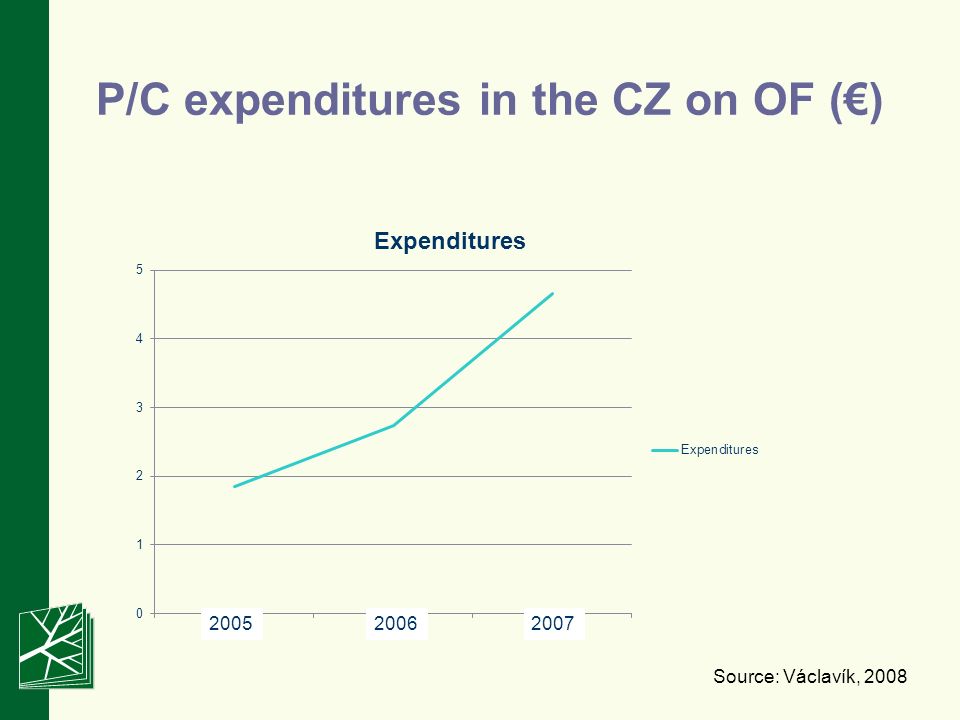 P/C expenditures in the CZ on OF (€)

Expenditures

5
4
3
2
1
0

2005 2006 2007

Expenditures

Source: Václavík, 2008